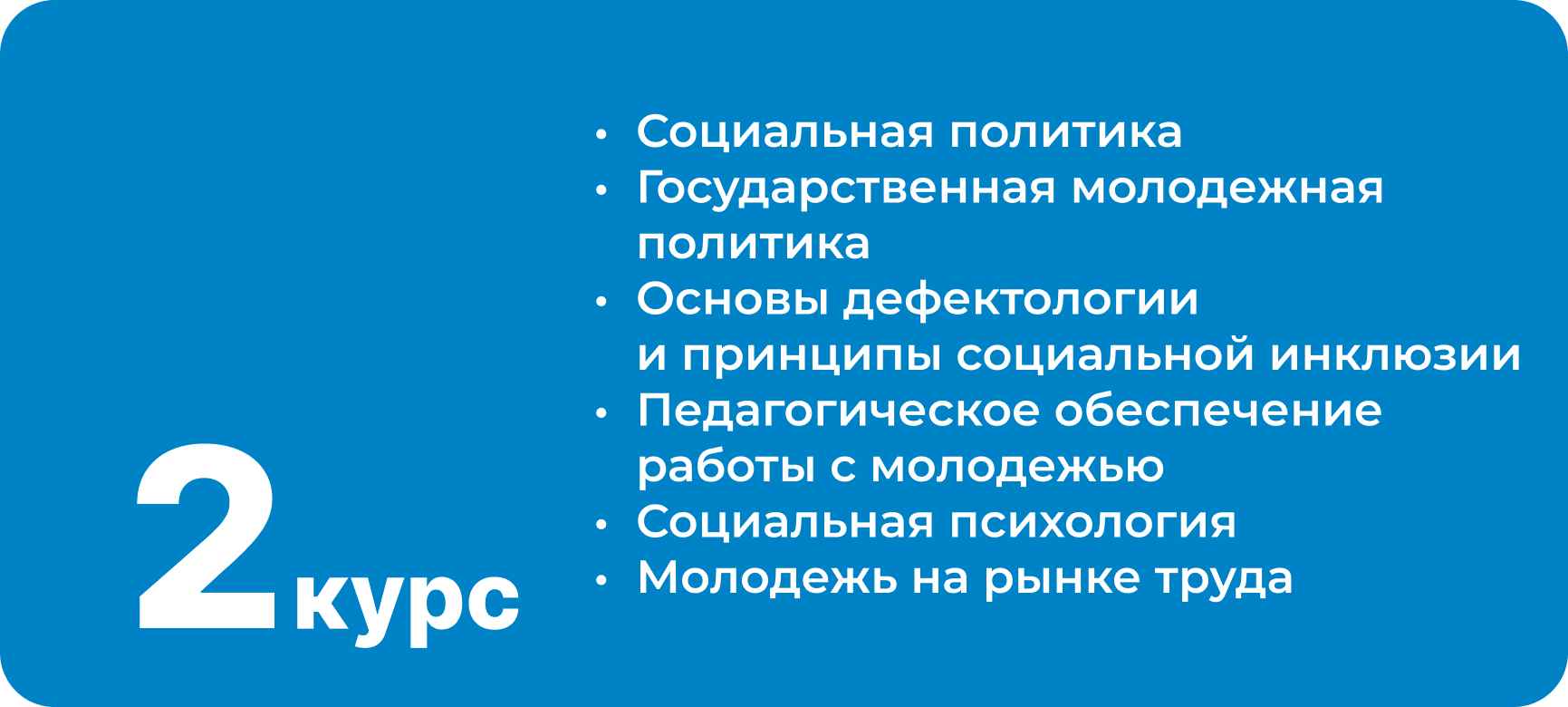 2 курс

• Социальная политика
• Государственная молодежная политика
• Основы дефектологии и принципы социальной инклюзии
• Педагогическое обеспечение работы с молодежью
• Социальная психология
• Молодежь на рынке труда